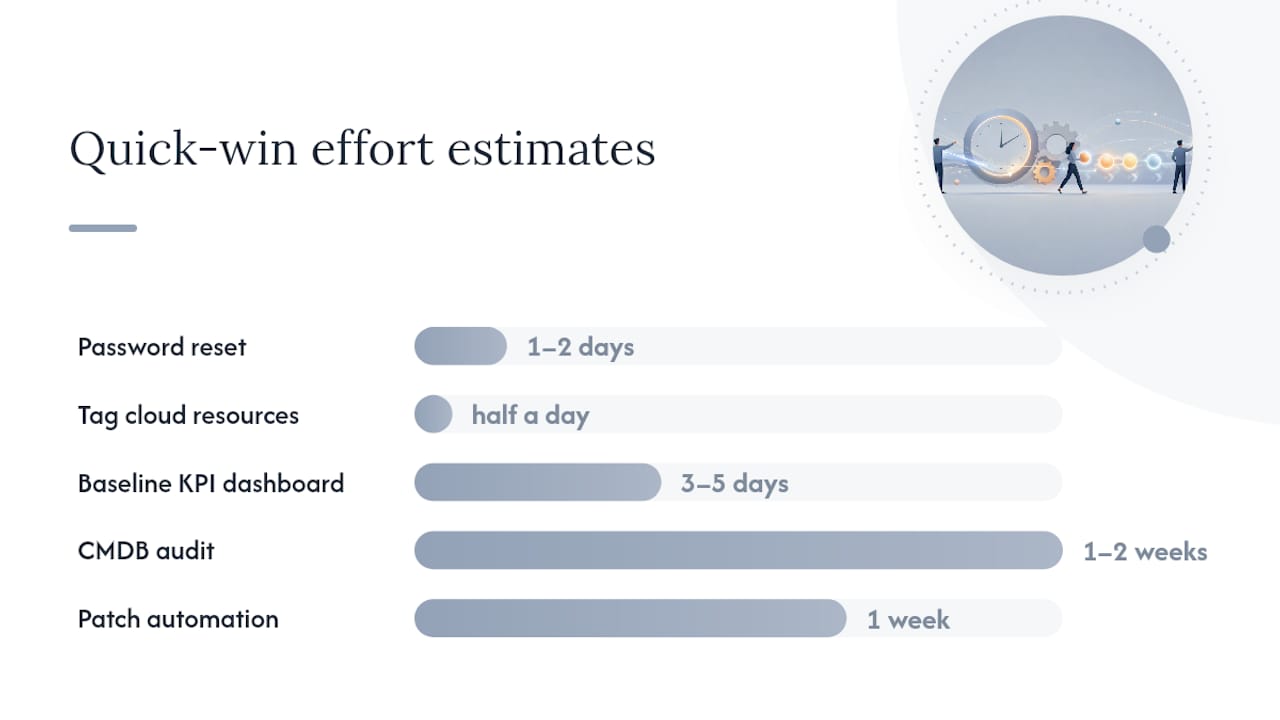 Quick-win effort estimates

Password reset
1–2 days

Tag cloud resources
half a day

Baseline KPI dashboard
3–5 days

CMDB audit
1–2 weeks

Patch automation
1 week